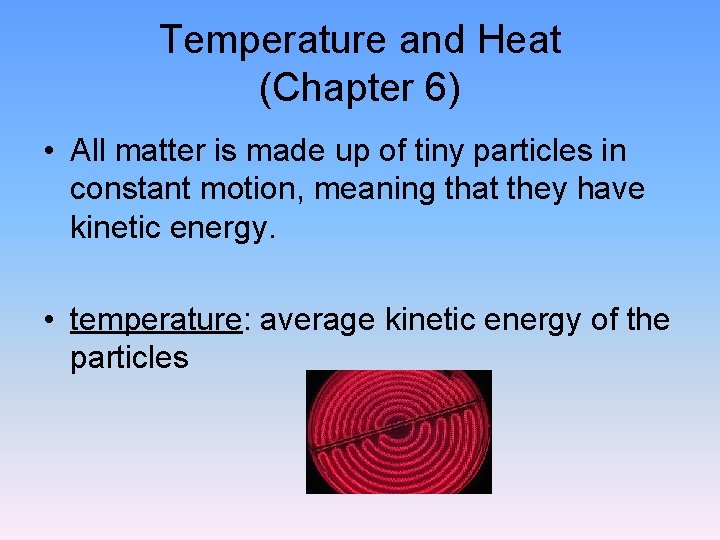 Temperature and Heat
(Chapter 6)

• All matter is made up of tiny particles in constant motion, meaning that they have kinetic energy.

• temperature: average kinetic energy of the particles